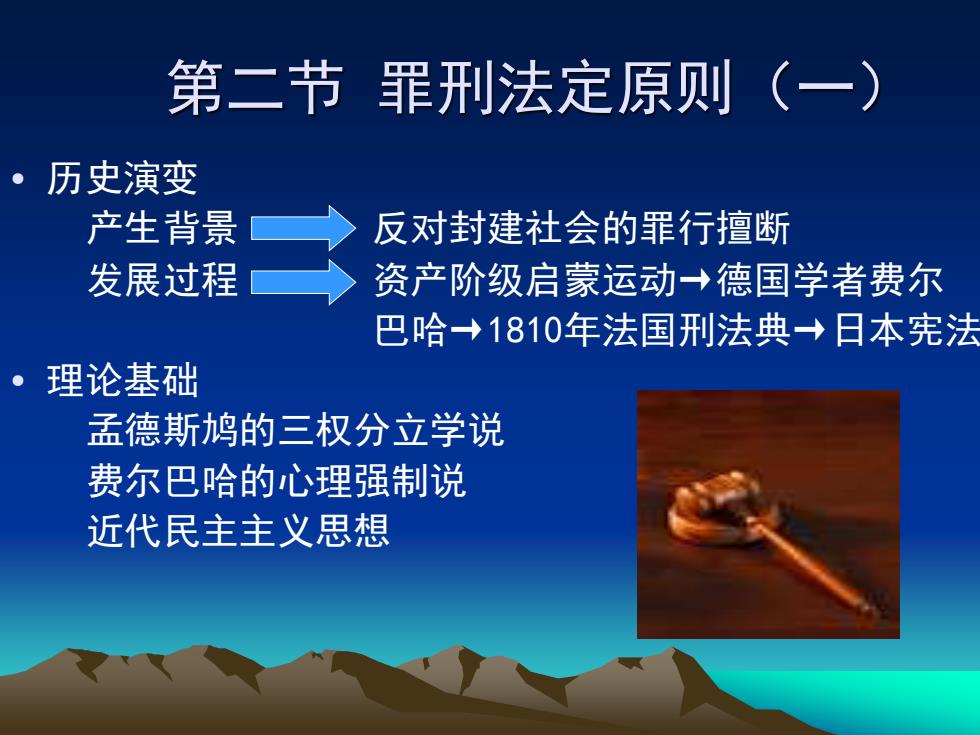 第二节 罪刑法定原则（一）

• 历史演变

产生背景 反对封建社会的罪行擅断

发展过程 资产阶级启蒙运动→德国学者费尔巴哈→1810年法国刑法典→日本宪法

• 理论基础

孟德斯鸠的三权分立学说

费尔巴哈的心理强制说

近代民主主义思想